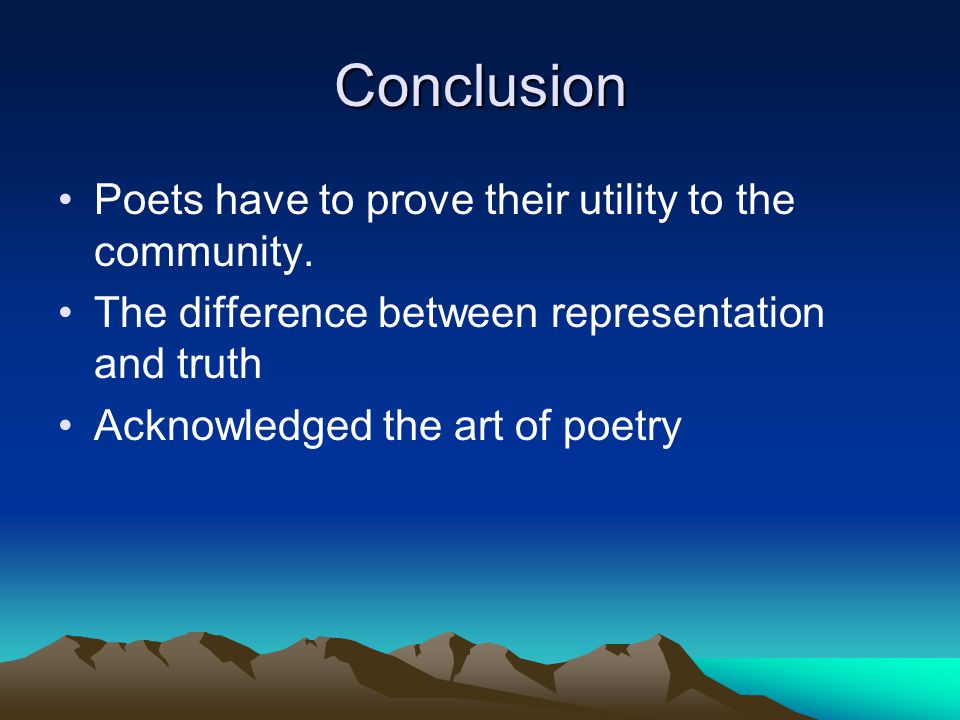 Conclusion

• Poets have to prove their utility to the community.
• The difference between representation and truth
• Acknowledged the art of poetry